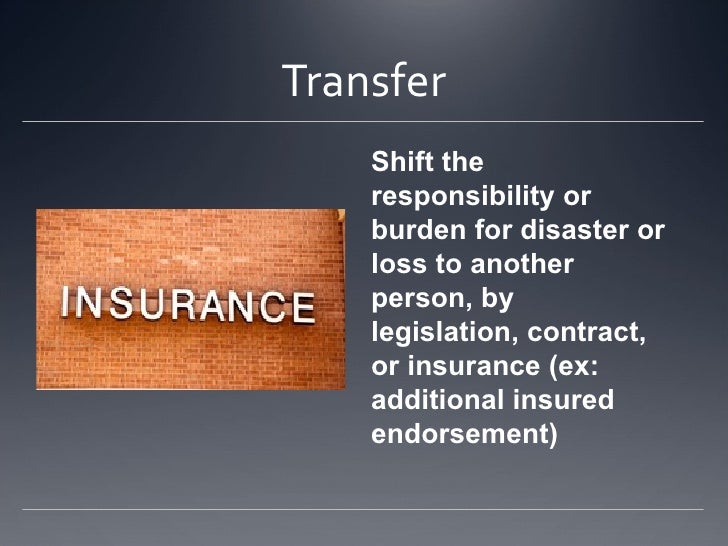 Transfer

INSURANCE

Shift the responsibility or burden for disaster or loss to another person, by legislation, contract, or insurance (ex: additional insured endorsement)